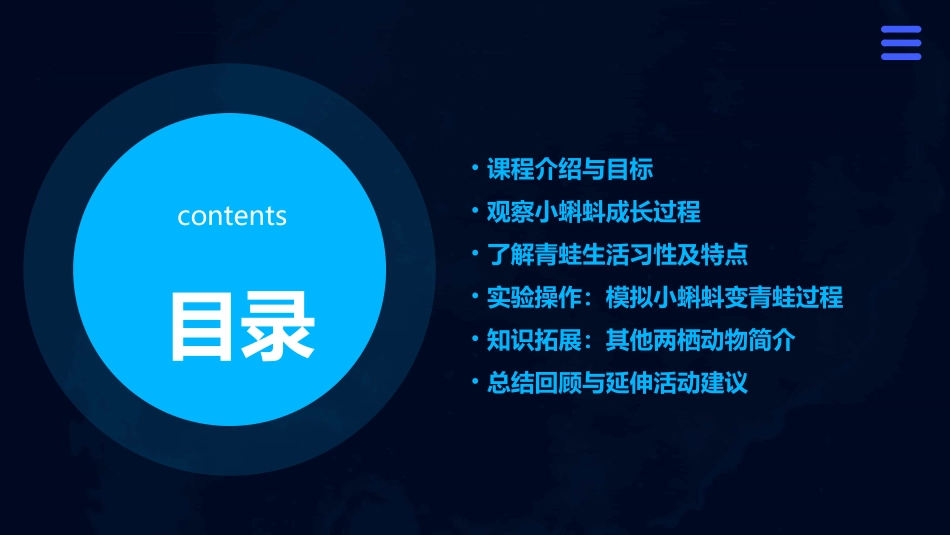 contents

目录

• 课程介绍与目标
• 观察小蝌蚪成长过程
• 了解青蛙生活习性及特点
• 实验操作：模拟小蝌蚪变青蛙过程
• 知识拓展：其他两栖动物简介
• 总结回顾与延伸活动建议